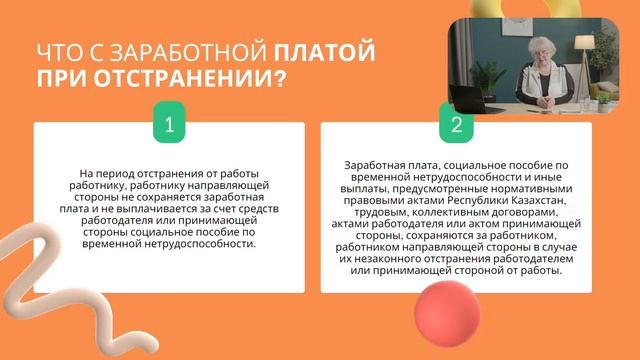 ЧТО С ЗАРАБОТНОЙ ПЛАТОЙ ПРИ ОТСТРАНЕНИИ?

1

На период отстранения от работы работнику, работнику направляющей стороны не сохраняется заработная плата и не выплачивается за счет средств работодателя или принимающей стороны социальное пособие по временной нетрудоспособности.

2

Заработная плата, социальное пособие по временной нетрудоспособности и иные выплаты, предусмотренные нормативными правовыми актами Республики Казахстан, трудовым, коллективным договорами, актами работодателя или актом принимающей стороны, сохраняются за работником, работником направляющей стороны в случае их незаконного отстранения работодателем или принимающей стороной от работы.